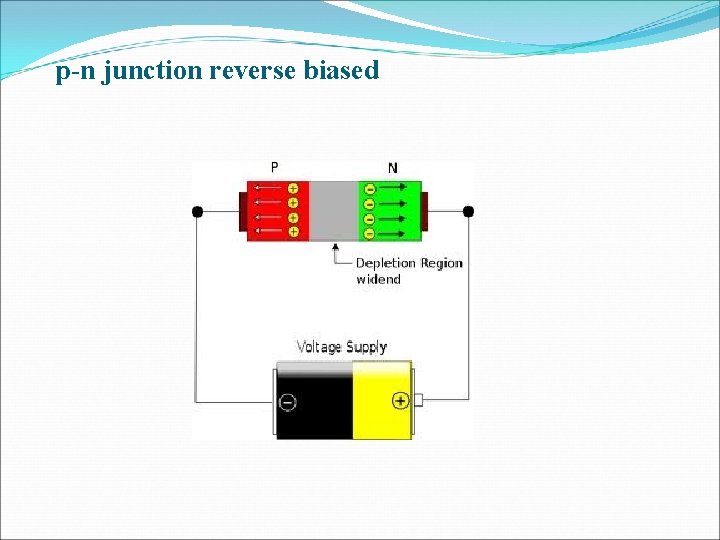 p-n junction reverse biased

P

N

+
+
+
+

−
−
−
−

Depletion Region widend

Voltage Supply

−

+